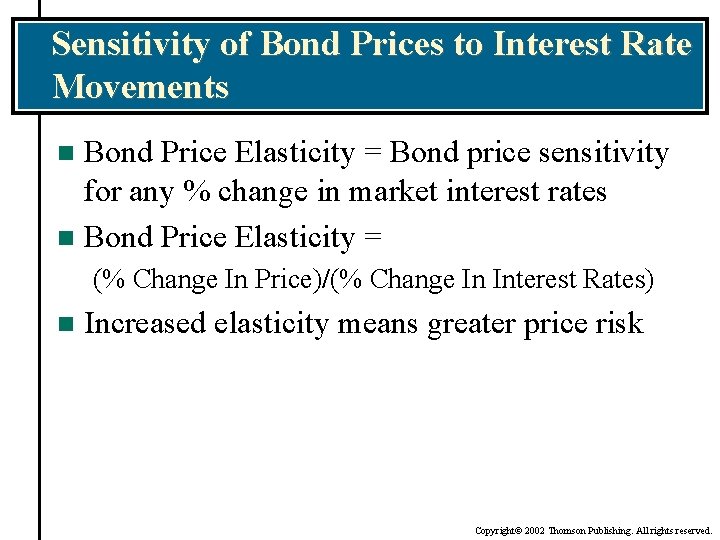 Sensitivity of Bond Prices to Interest Rate Movements

Bond Price Elasticity = Bond price sensitivity for any % change in market interest rates

Bond Price Elasticity =
(% Change In Price)/(% Change In Interest Rates)

Increased elasticity means greater price risk

Copyright© 2002 Thomson Publishing. All rights reserved.